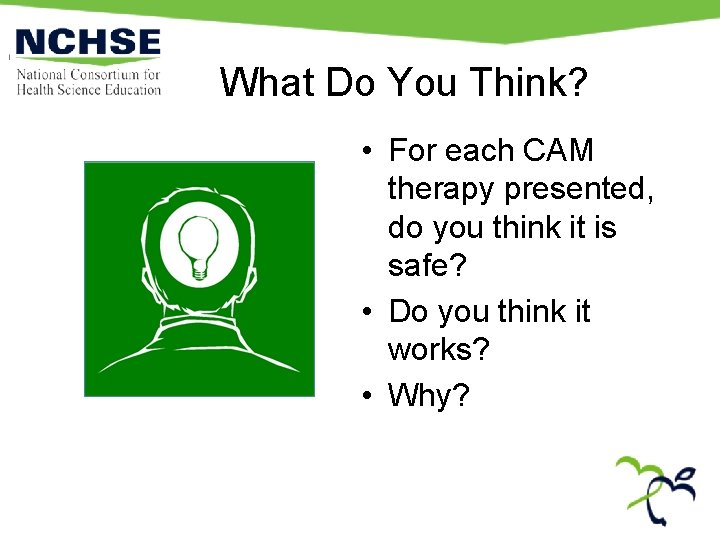 NCHSE
National Consortium for Health Science Education

What Do You Think?

• For each CAM therapy presented, do you think it is safe?
• Do you think it works?
• Why?